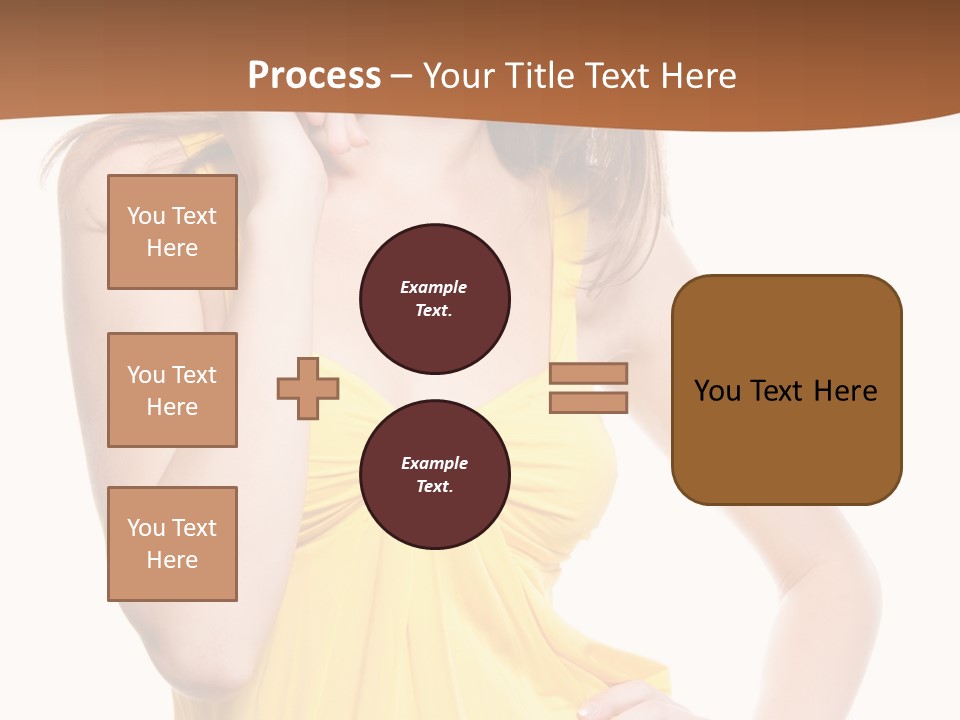 Process – Your Title Text Here

You Text Here

You Text Here

You Text Here

Example Text.

Example Text.

You Text Here